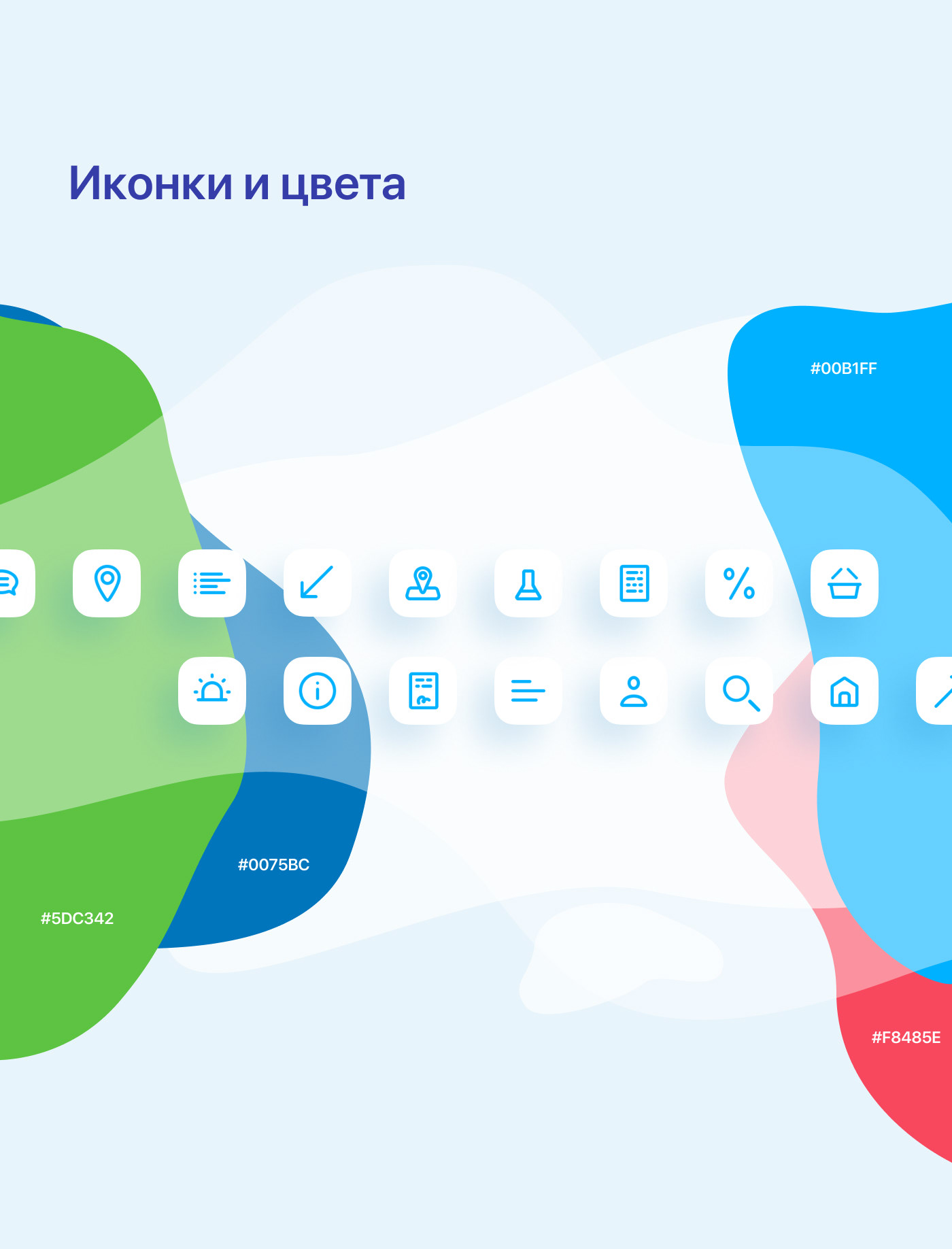 Иконки и цвета

#00B1FF

#0075BC

#5DC342

#F8485E